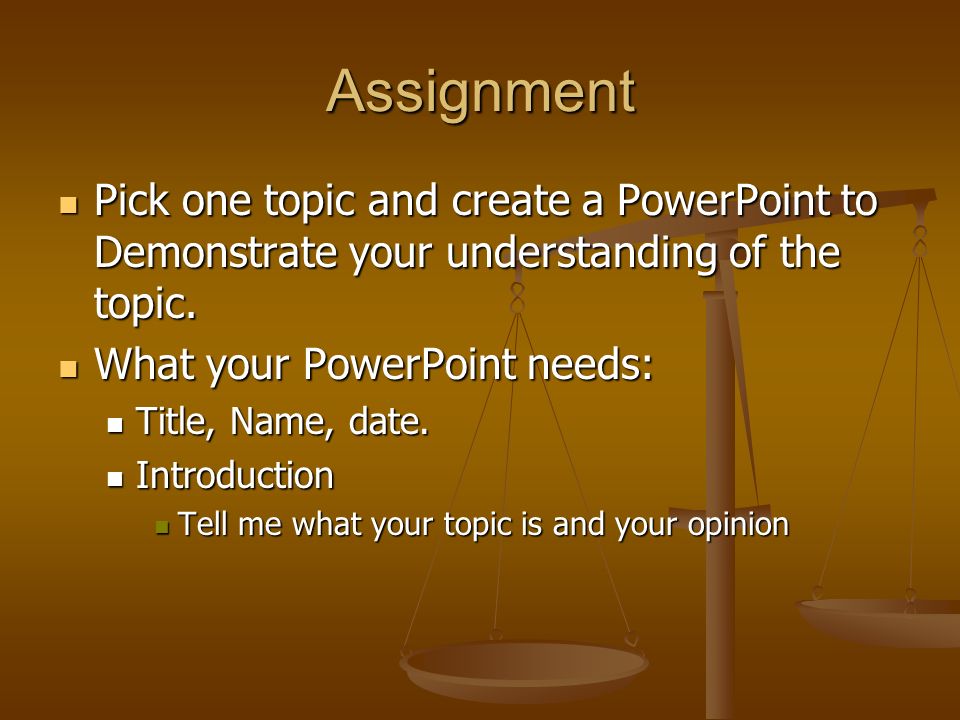 Assignment

- Pick one topic and create a PowerPoint to Demonstrate your understanding of the topic.
- What your PowerPoint needs:
  - Title, Name, date.
  - Introduction
    - Tell me what your topic is and your opinion